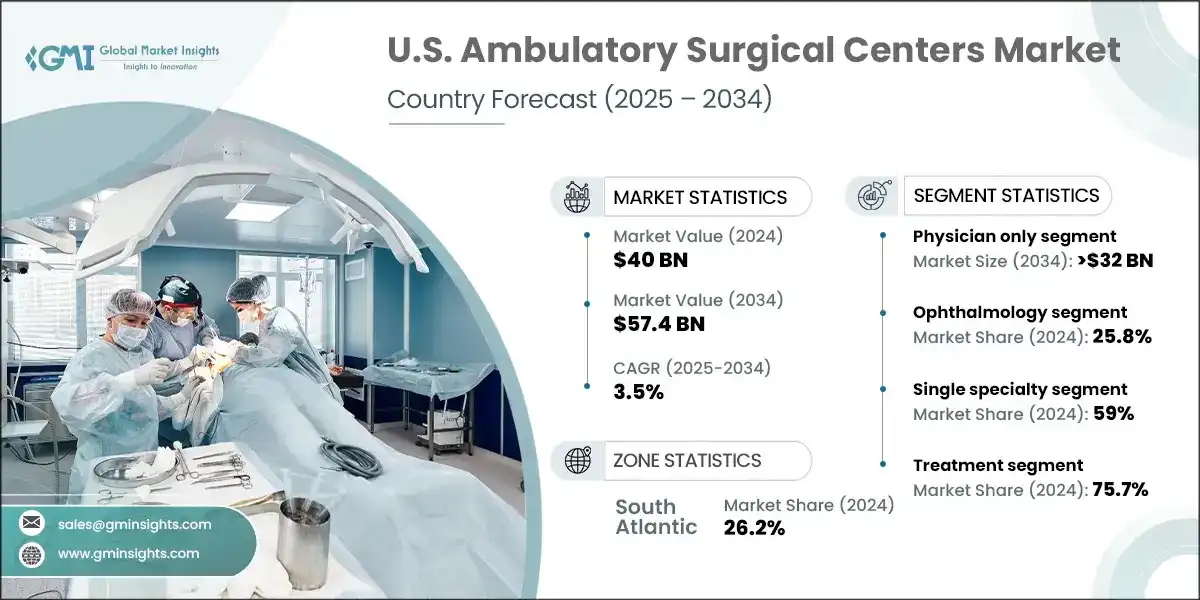 GMI Global Market Insights
Insights to Innovation

U.S. Ambulatory Surgical Centers Market
Country Forecast (2025 – 2034)

MARKET STATISTICS

Market Value (2024)
$40 BN

Market Value (2034)
$57.4 BN

CAGR (2025-2034)
3.5%

ZONE STATISTICS

South Atlantic
Market Share (2024)
26.2%

SEGMENT STATISTICS

Physician only segment
Market Size (2034): >$32 BN

Ophthalmology segment
Market Share (2024): 25.8%

Single specialty segment
Market Share (2024): 59%

Treatment segment
Market Share (2024): 75.7%

sales@gminsights.com
www.gminsights.com